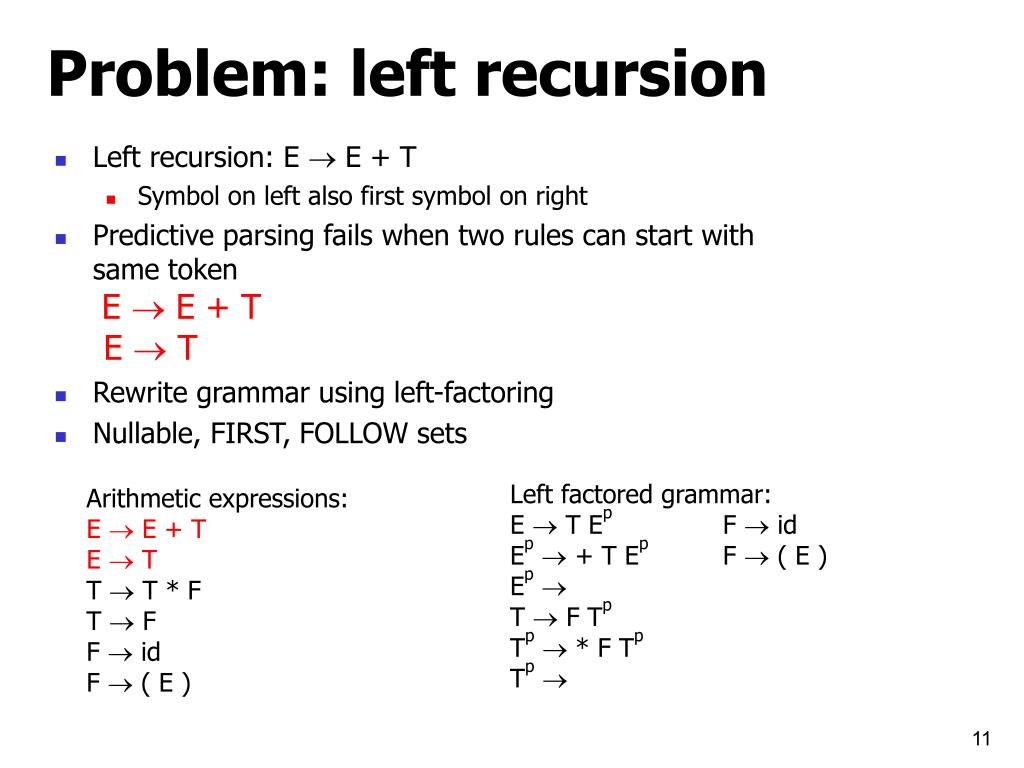 Problem: left recursion

Left recursion: $E \rightarrow E + T$

Symbol on left also first symbol on right

Predictive parsing fails when two rules can start with same token

$E \rightarrow E + T$
$E \rightarrow T$

Rewrite grammar using left-factoring

Nullable, FIRST, FOLLOW sets

Arithmetic expressions:
$E \rightarrow E + T$
$E \rightarrow T$
$T \rightarrow T * F$
$T \rightarrow F$
$F \rightarrow id$
$F \rightarrow ( E )$

Left factored grammar:
$E \rightarrow T E^p$
$E^p \rightarrow + T E^p$
$E^p \rightarrow$
$T \rightarrow F T^p$
$T^p \rightarrow * F T^p$
$T^p \rightarrow$

$F \rightarrow id$
$F \rightarrow ( E )$

11